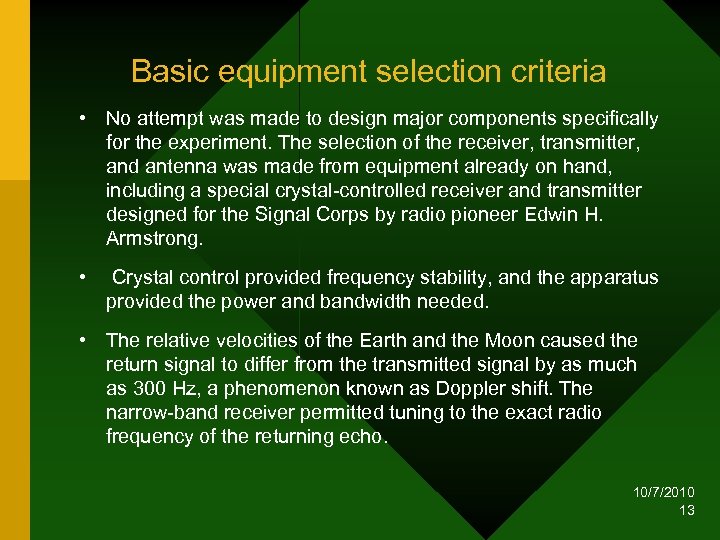 Basic equipment selection criteria

• No attempt was made to design major components specifically for the experiment. The selection of the receiver, transmitter, and antenna was made from equipment already on hand, including a special crystal-controlled receiver and transmitter designed for the Signal Corps by radio pioneer Edwin H. Armstrong.

• Crystal control provided frequency stability, and the apparatus provided the power and bandwidth needed.

• The relative velocities of the Earth and the Moon caused the return signal to differ from the transmitted signal by as much as 300 Hz, a phenomenon known as Doppler shift. The narrow-band receiver permitted tuning to the exact radio frequency of the returning echo.

10/7/2010
13